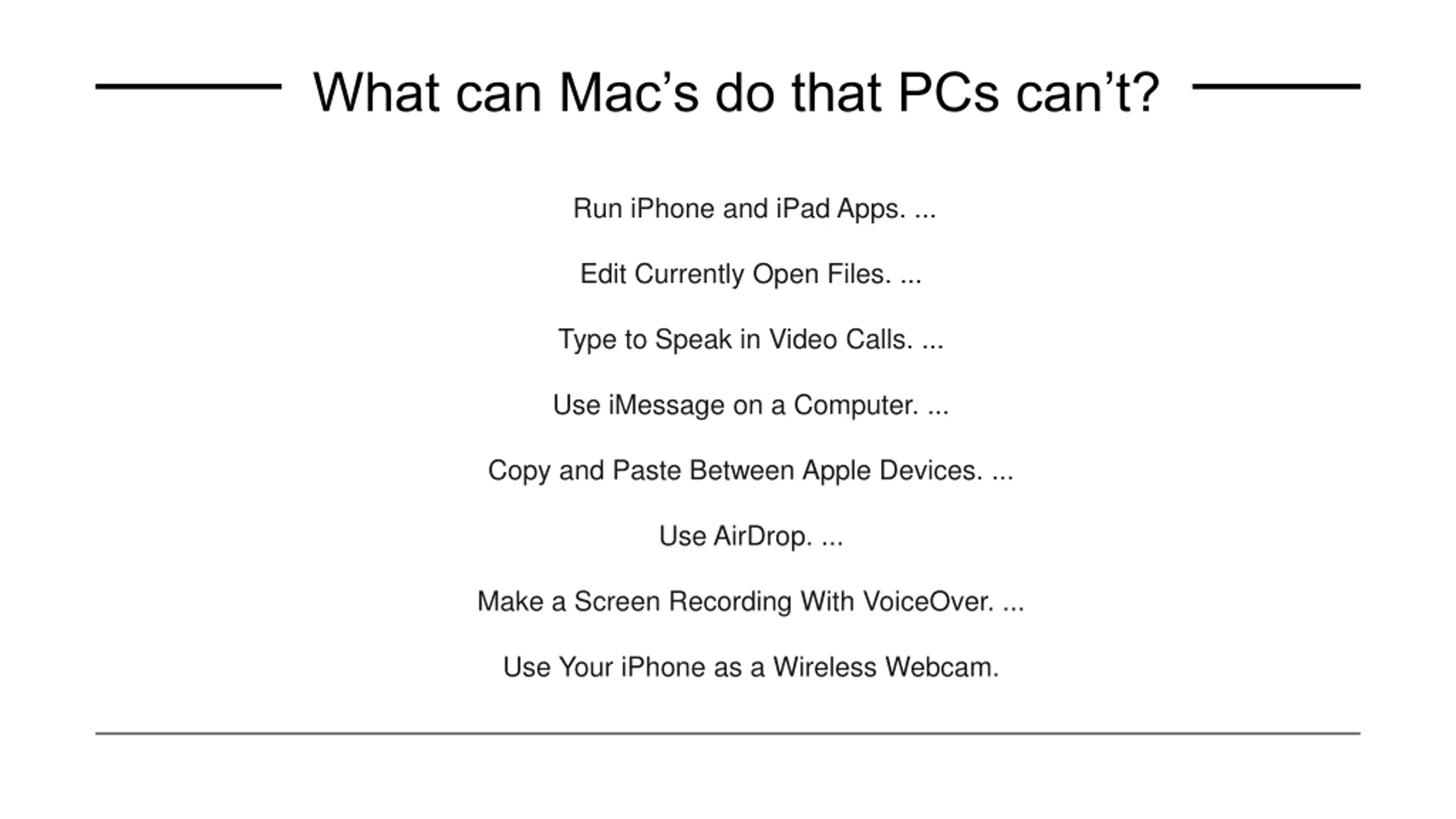 What can Mac’s do that PCs can’t?

Run iPhone and iPad Apps. ...

Edit Currently Open Files. ...

Type to Speak in Video Calls. ...

Use iMessage on a Computer. ...

Copy and Paste Between Apple Devices. ...

Use AirDrop. ...

Make a Screen Recording With VoiceOver. ...

Use Your iPhone as a Wireless Webcam.